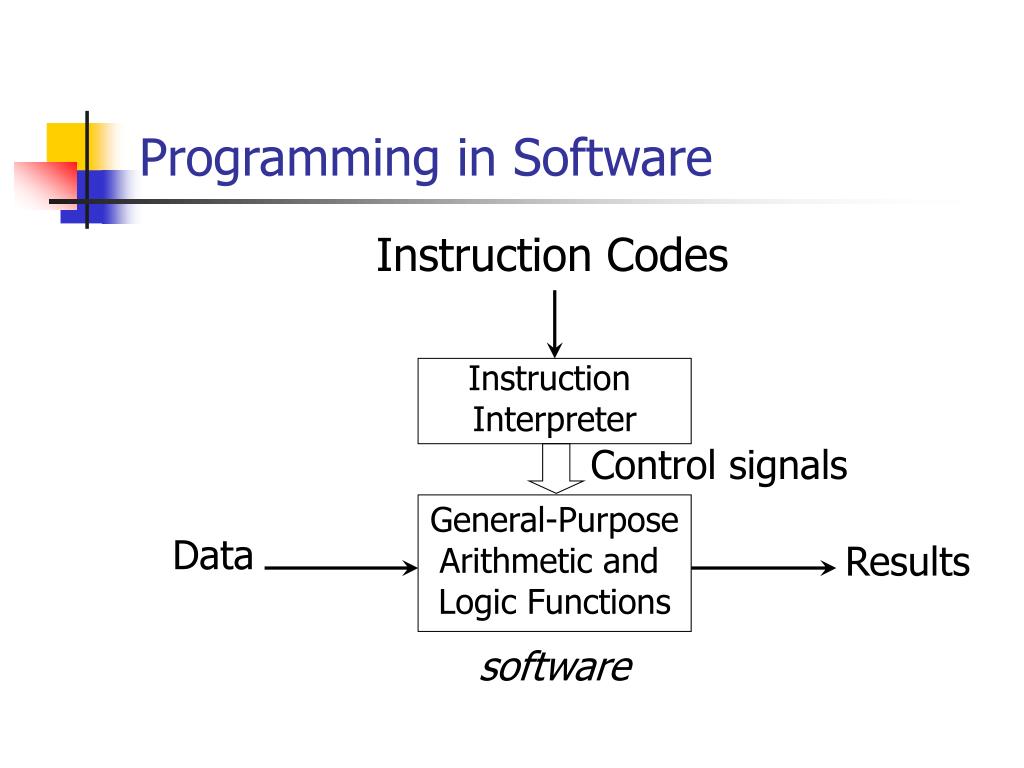 Programming in Software

Instruction Codes

Instruction Interpreter

Control signals

Data

General-Purpose Arithmetic and Logic Functions

Results

software